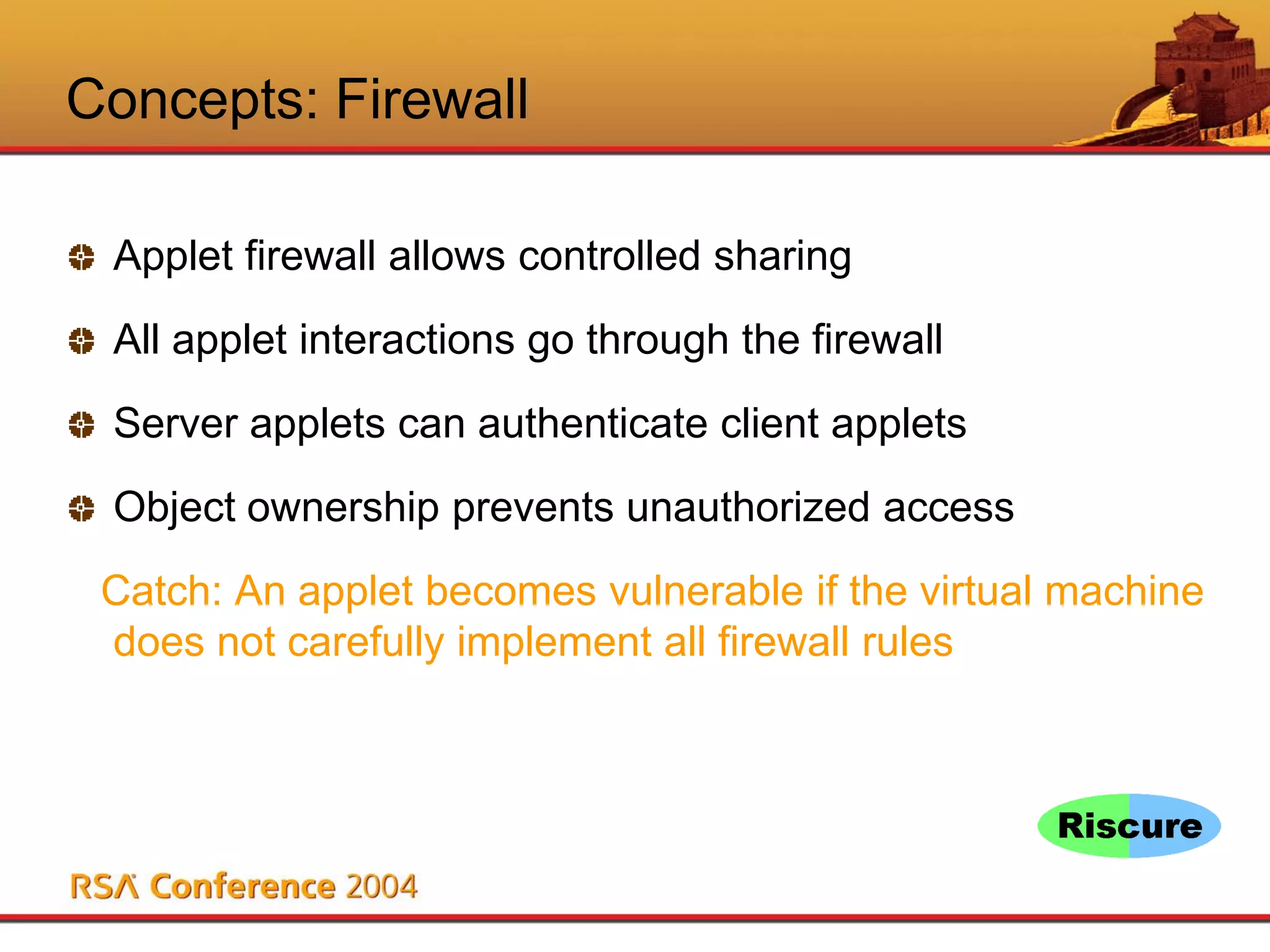 Concepts: Firewall

Applet firewall allows controlled sharing

All applet interactions go through the firewall

Server applets can authenticate client applets

Object ownership prevents unauthorized access

Catch: An applet becomes vulnerable if the virtual machine does not carefully implement all firewall rules

Riscure

RSA Conference 2004